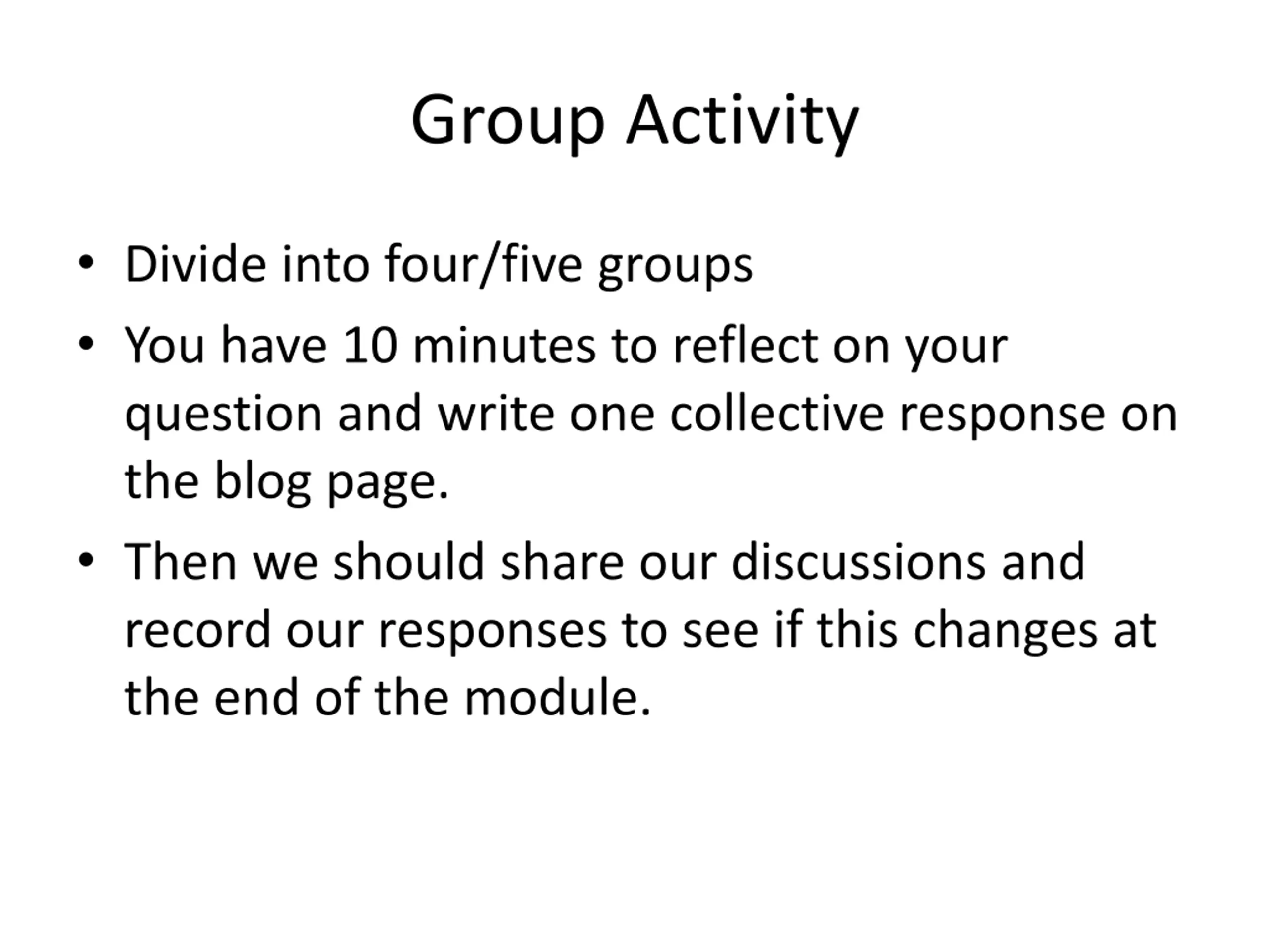 Group Activity

• Divide into four/five groups
• You have 10 minutes to reflect on your question and write one collective response on the blog page.
• Then we should share our discussions and record our responses to see if this changes at the end of the module.